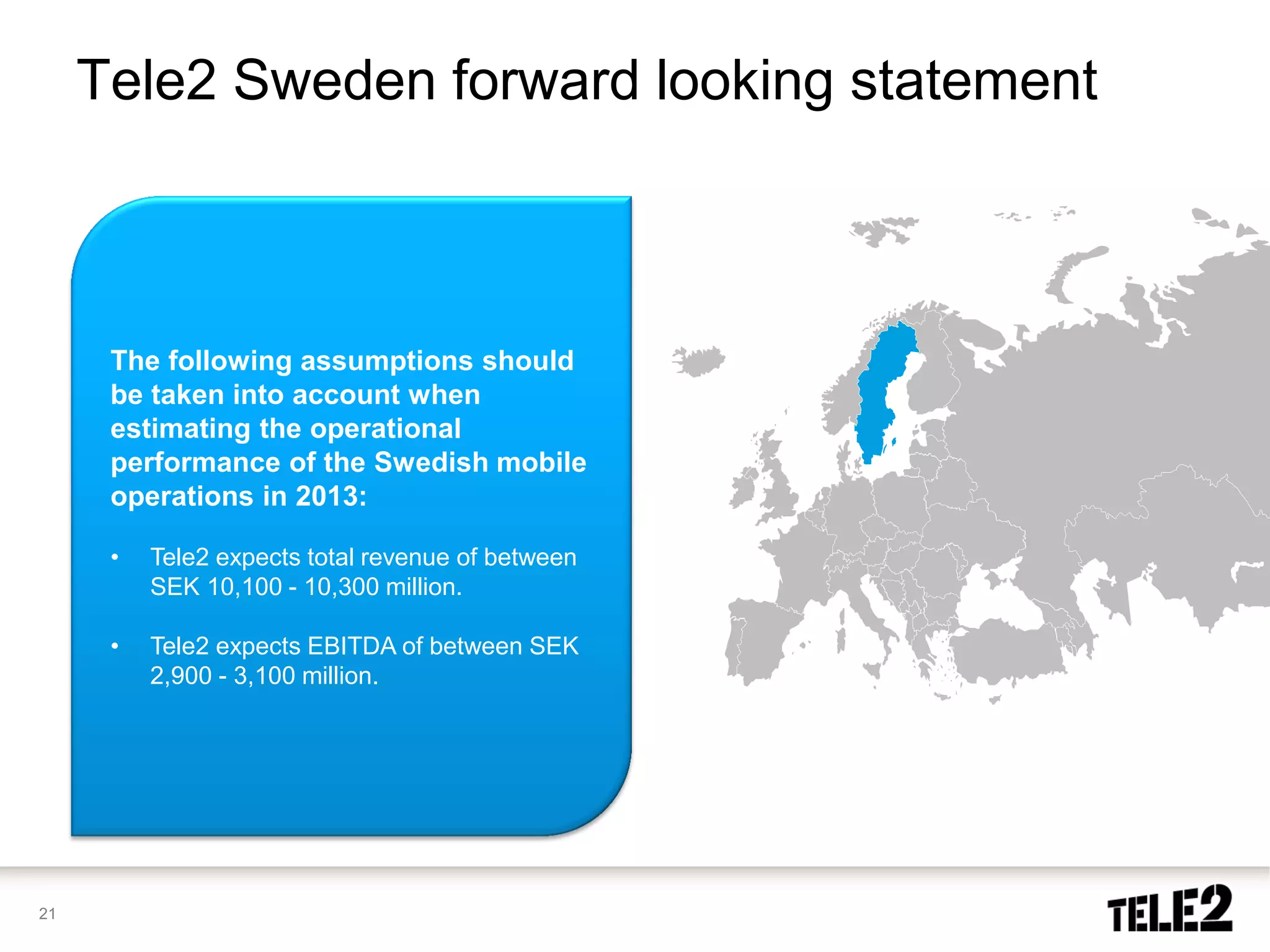 Tele2 Sweden forward looking statement

The following assumptions should be taken into account when estimating the operational performance of the Swedish mobile operations in 2013:

• Tele2 expects total revenue of between SEK 10,100 - 10,300 million.

• Tele2 expects EBITDA of between SEK 2,900 - 3,100 million.

21

TELE2